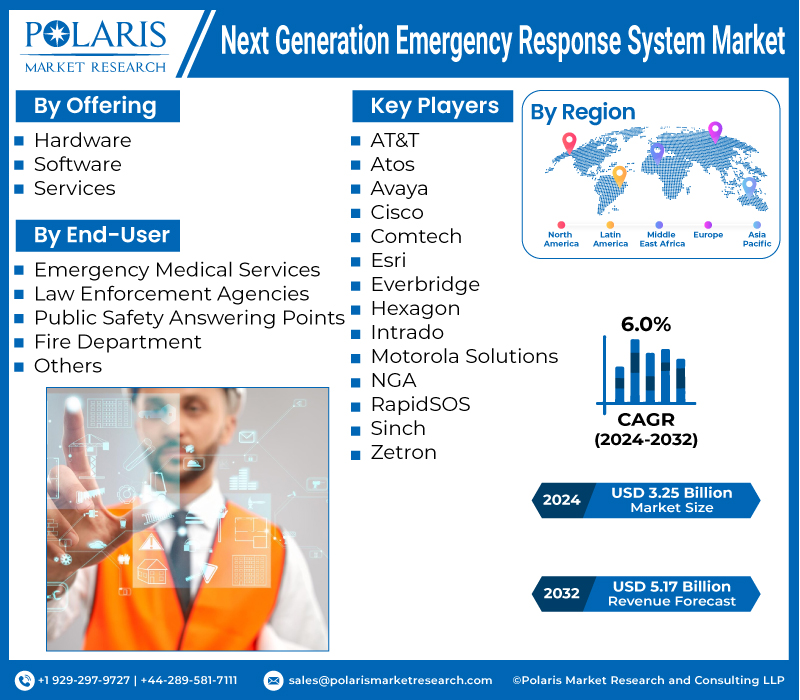 POLARIS
MARKET RESEARCH

Next Generation Emergency Response System Market

By Offering
- Hardware
- Software
- Services

By End-User
- Emergency Medical Services
- Law Enforcement Agencies
- Public Safety Answering Points
- Fire Department
- Others

Key Players
- AT&T
- Atos
- Avaya
- Cisco
- Comtech
- Esri
- Everbridge
- Hexagon
- Intrado
- Motorola Solutions
- NGA
- RapidSOS
- Sinch
- Zetron

By Region

North America
Latin America
Middle East Africa
Europe
Asia Pacific

6.0%
CAGR
(2024-2032)

2024 USD 3.25 Billion Market Size

2032 USD 5.17 Billion Revenue Forecast

+1 929-297-9727 | +44-289-581-7111
sales@polarismarketresearch.com
©Polaris Market Research and Consulting LLP